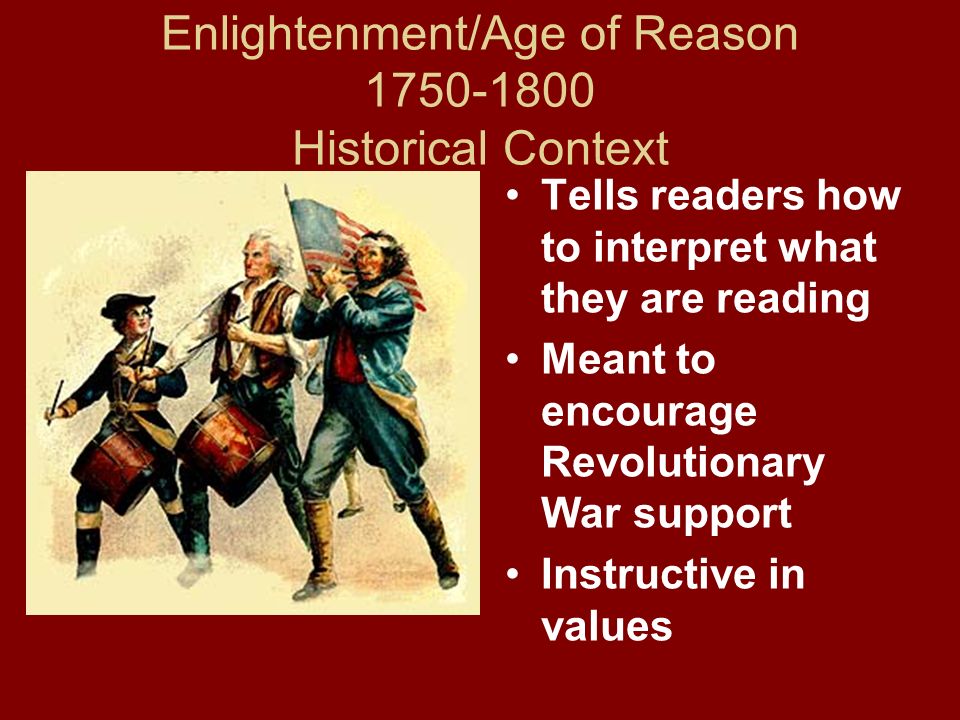 Enlightenment/Age of Reason
1750-1800
Historical Context

• Tells readers how to interpret what they are reading
• Meant to encourage Revolutionary War support
• Instructive in values